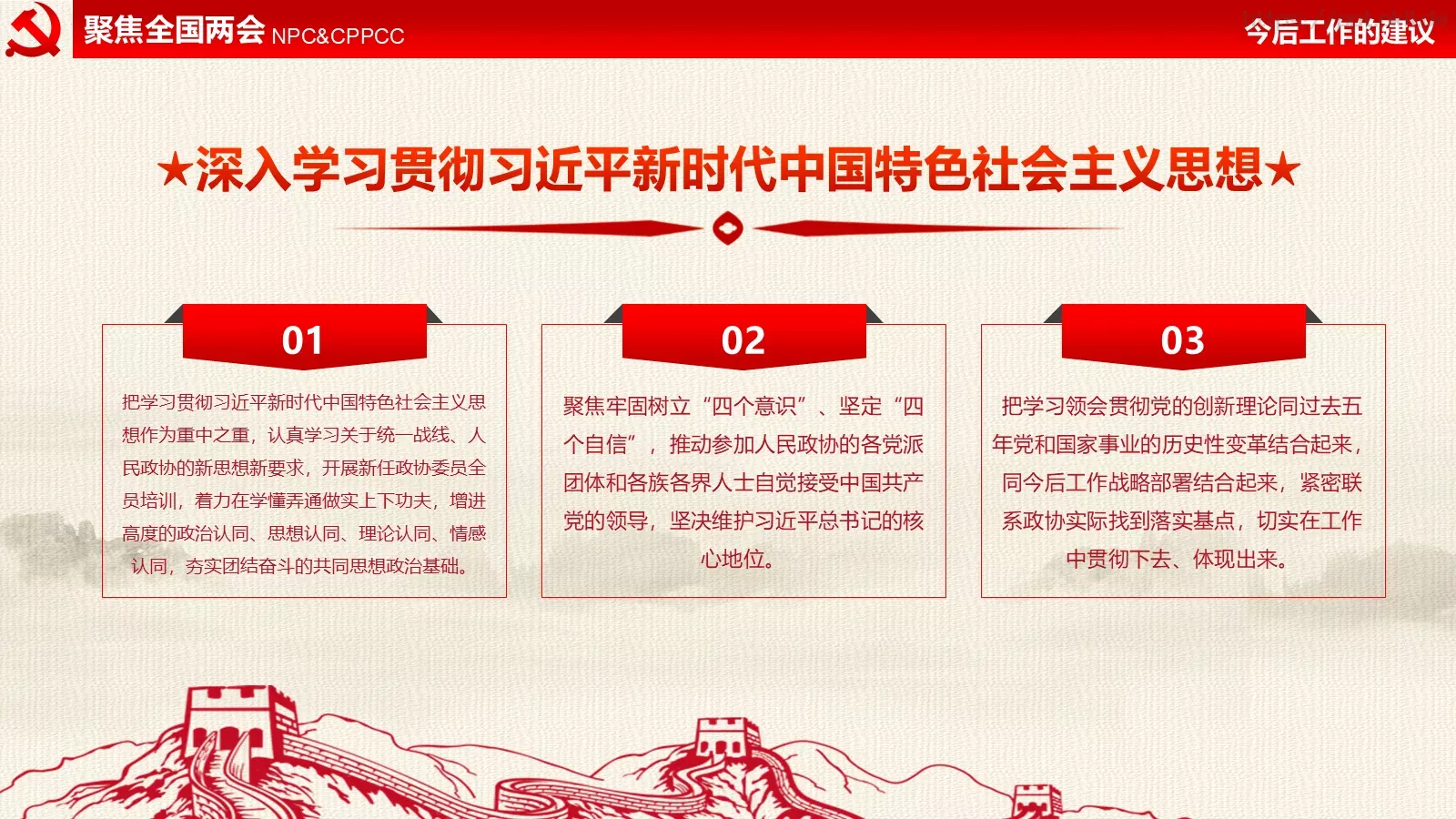 聚焦全国两会 NPC&CPPCC

今后工作的建议

★深入学习贯彻习近平新时代中国特色社会主义思想★

01

把学习贯彻习近平新时代中国特色社会主义思想作为重中之重，认真学习关于统一战线、人民政协的新思想新要求，开展新任政协委员全员培训，着力在学懂弄通做实上下功夫，增进高度的政治认同、思想认同、理论认同、情感认同，夯实团结奋斗的共同思想政治基础。

02

聚焦牢固树立“四个意识”、坚定“四个自信”，推动参加人民政协的各党派团体和各族各界人士自觉接受中国共产党的领导，坚决维护习近平总书记的核心地位。

03

把学习领会贯彻党的创新理论同过去五年党和国家事业的历史性变革结合起来，同今后工作战略部署结合起来，紧密联系政协实际找到落实基点，切实在工作中贯彻下去、体现出来。